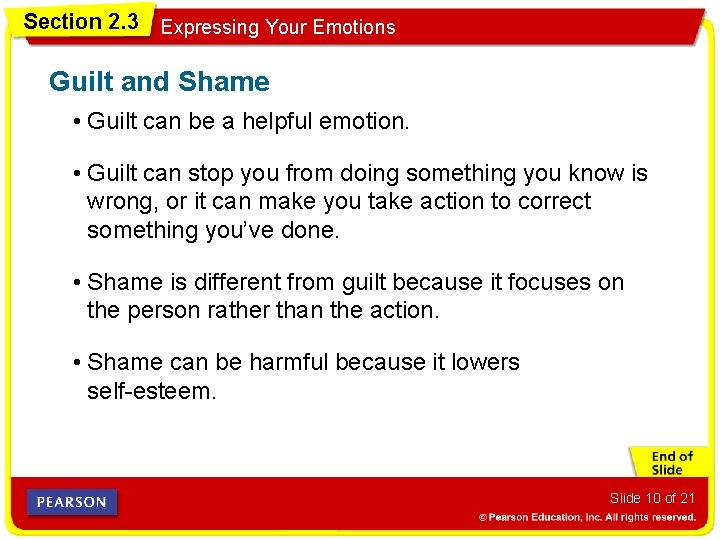 Section 2.3 Expressing Your Emotions

Guilt and Shame

• Guilt can be a helpful emotion.

• Guilt can stop you from doing something you know is wrong, or it can make you take action to correct something you've done.

• Shame is different from guilt because it focuses on the person rather than the action.

• Shame can be harmful because it lowers self-esteem.

End of Slide

PEARSON

Slide 10 of 21

© Pearson Education, Inc. All rights reserved.